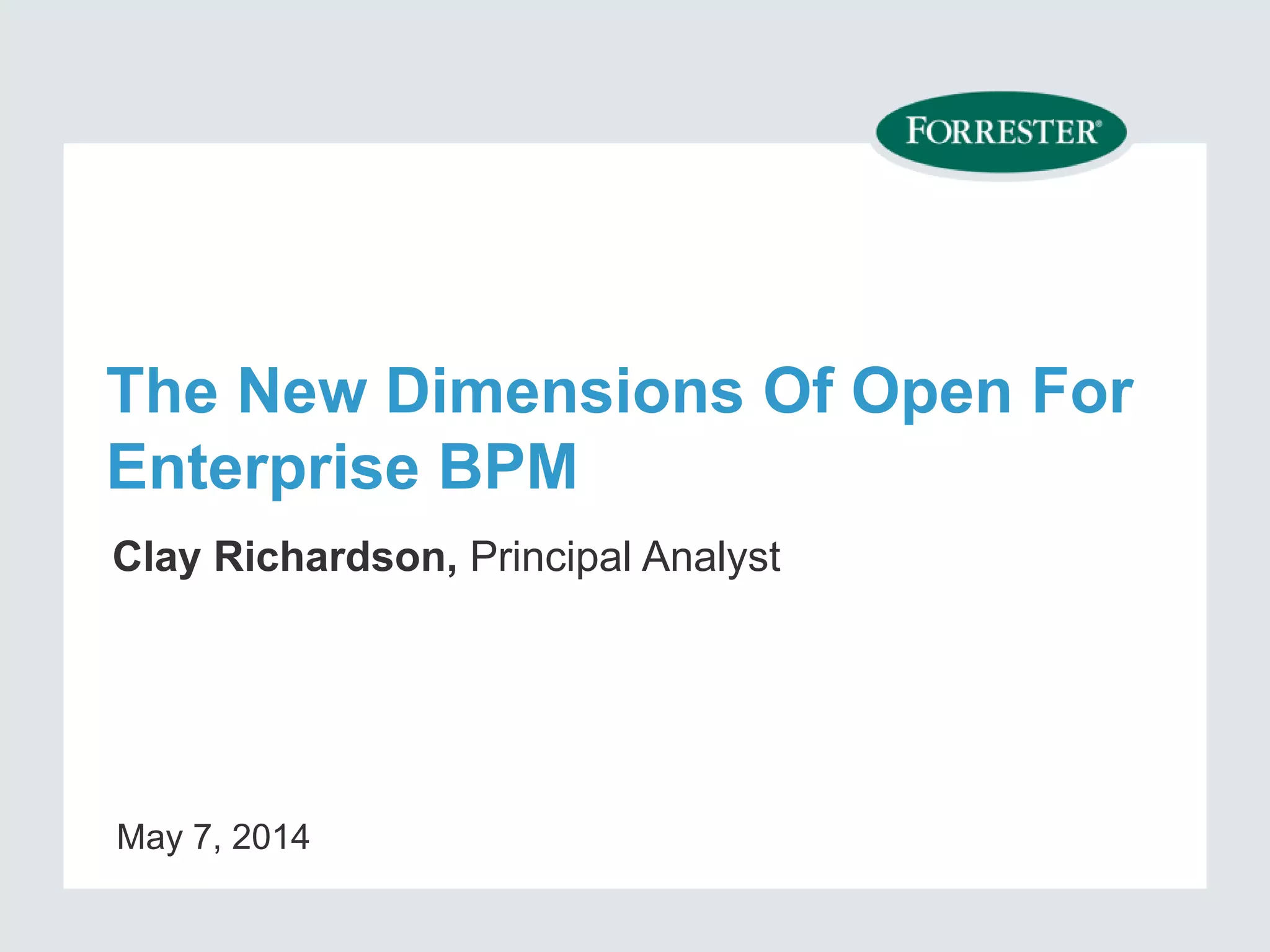 FORRESTER®

The New Dimensions Of Open For Enterprise BPM

Clay Richardson, Principal Analyst

May 7, 2014